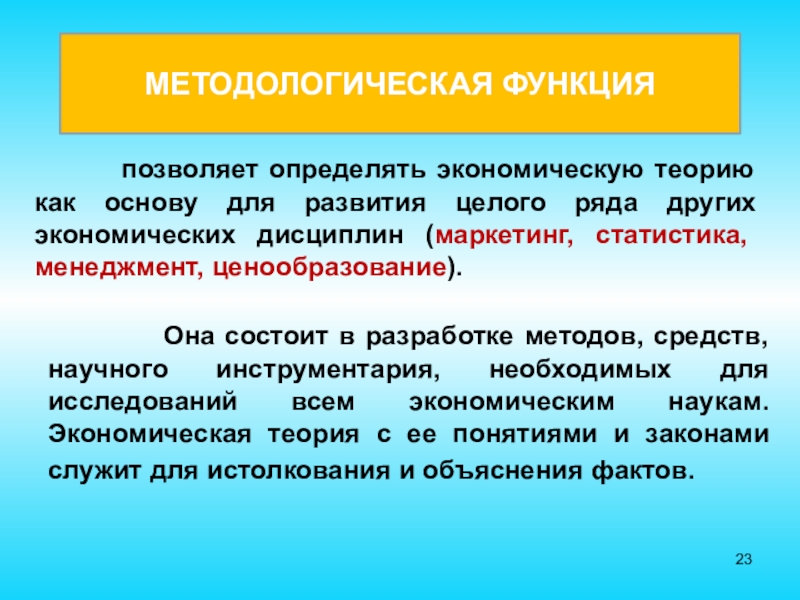 МЕТОДОЛОГИЧЕСКАЯ ФУНКЦИЯ

позволяет определять экономическую теорию как основу для развития целого ряда других экономических дисциплин (маркетинг, статистика, менеджмент, ценообразование).

Она состоит в разработке методов, средств, научного инструментария, необходимых для исследований всем экономическим наукам. Экономическая теория с ее понятиями и законами служит для истолкования и объяснения фактов.

23